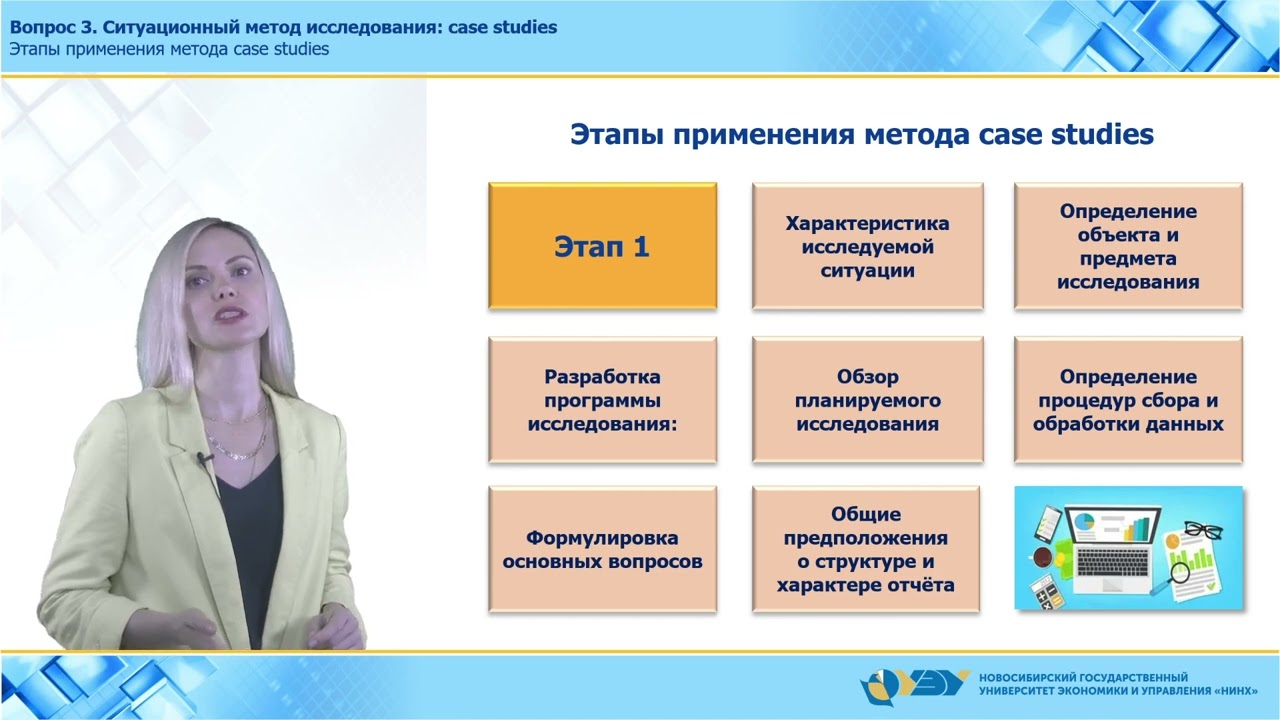 Вопрос 3. Ситуационный метод исследования: case studies
Этапы применения метода case studies

Этапы применения метода case studies

Этап 1

Характеристика исследуемой ситуации

Определение объекта и предмета исследования

Разработка программы исследования:

Обзор планируемого исследования

Определение процедур сбора и обработки данных

Формулировка основных вопросов

Общие предположения о структуре и характере отчёта

НОВОСИБИРСКИЙ ГОСУДАРСТВЕННЫЙ УНИВЕРСИТЕТ ЭКОНОМИКИ И УПРАВЛЕНИЯ «НИНХ»